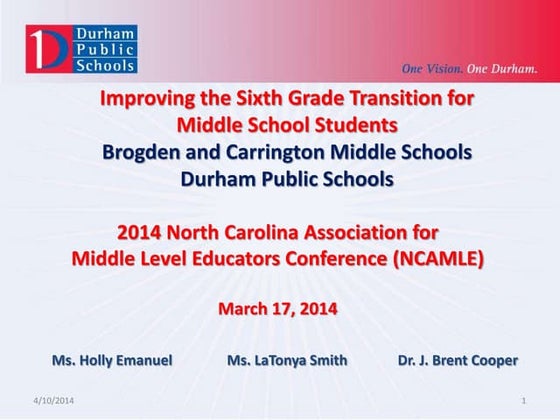 Durham Public Schools

One Vision. One Durham.

Improving the Sixth Grade Transition for Middle School Students
Brogden and Carrington Middle Schools
Durham Public Schools

2014 North Carolina Association for Middle Level Educators Conference (NCAMLE)

March 17, 2014

Ms. Holly Emanuel Ms. LaTonya Smith Dr. J. Brent Cooper

4/10/2014

1